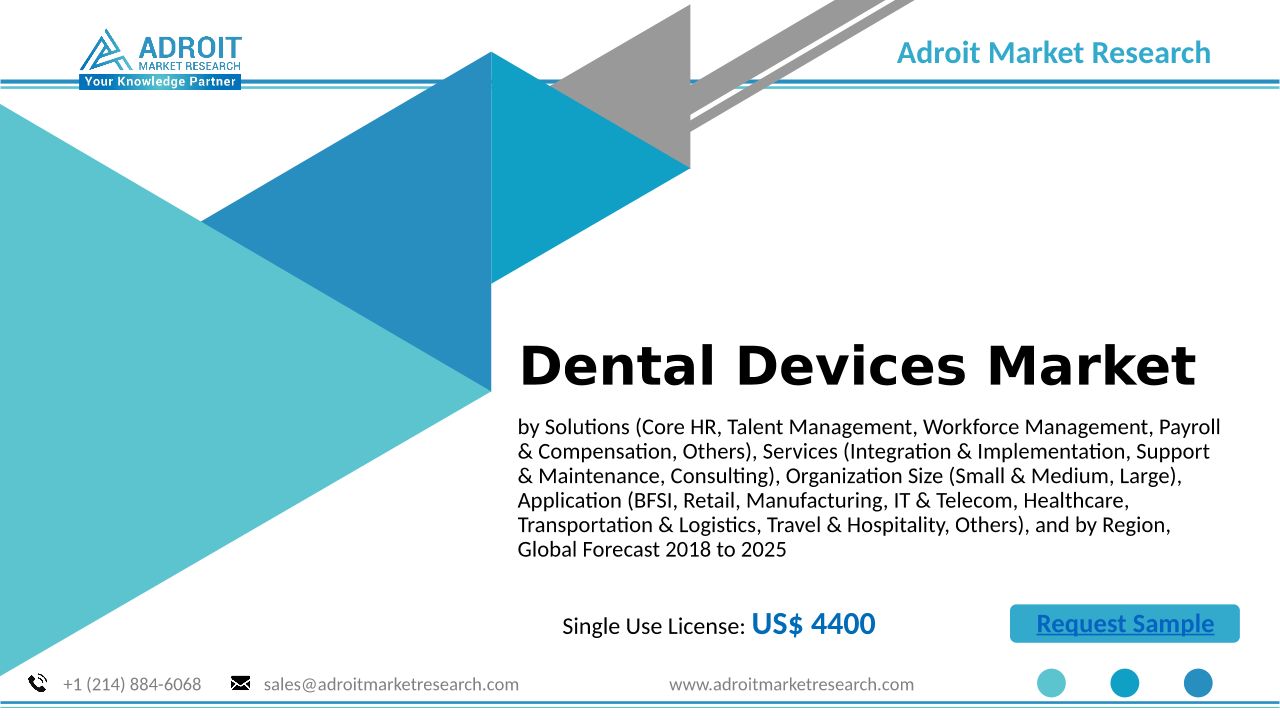 ADROIT
MARKET RESEARCH
Your Knowledge Partner

Adroit Market Research

Dental Devices Market

by Solutions (Core HR, Talent Management, Workforce Management, Payroll & Compensation, Others), Services (Integration & Implementation, Support & Maintenance, Consulting), Organization Size (Small & Medium, Large), Application (BFSI, Retail, Manufacturing, IT & Telecom, Healthcare, Transportation & Logistics, Travel & Hospitality, Others), and by Region, Global Forecast 2018 to 2025

Single Use License: US$ 4400

Request Sample

+1 (214) 884-6068 sales@adroitmarketresearch.com www.adroitmarketresearch.com